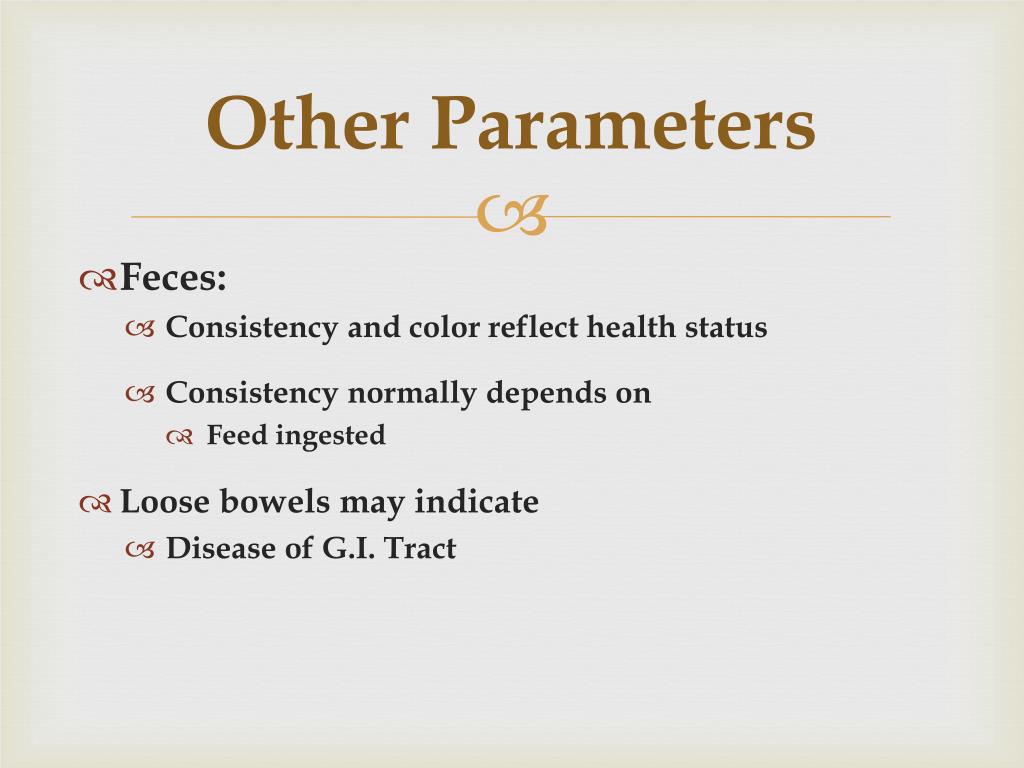 Other Parameters

Feces:

Consistency and color reflect health status

Consistency normally depends on

Feed ingested

Loose bowels may indicate

Disease of G.I. Tract